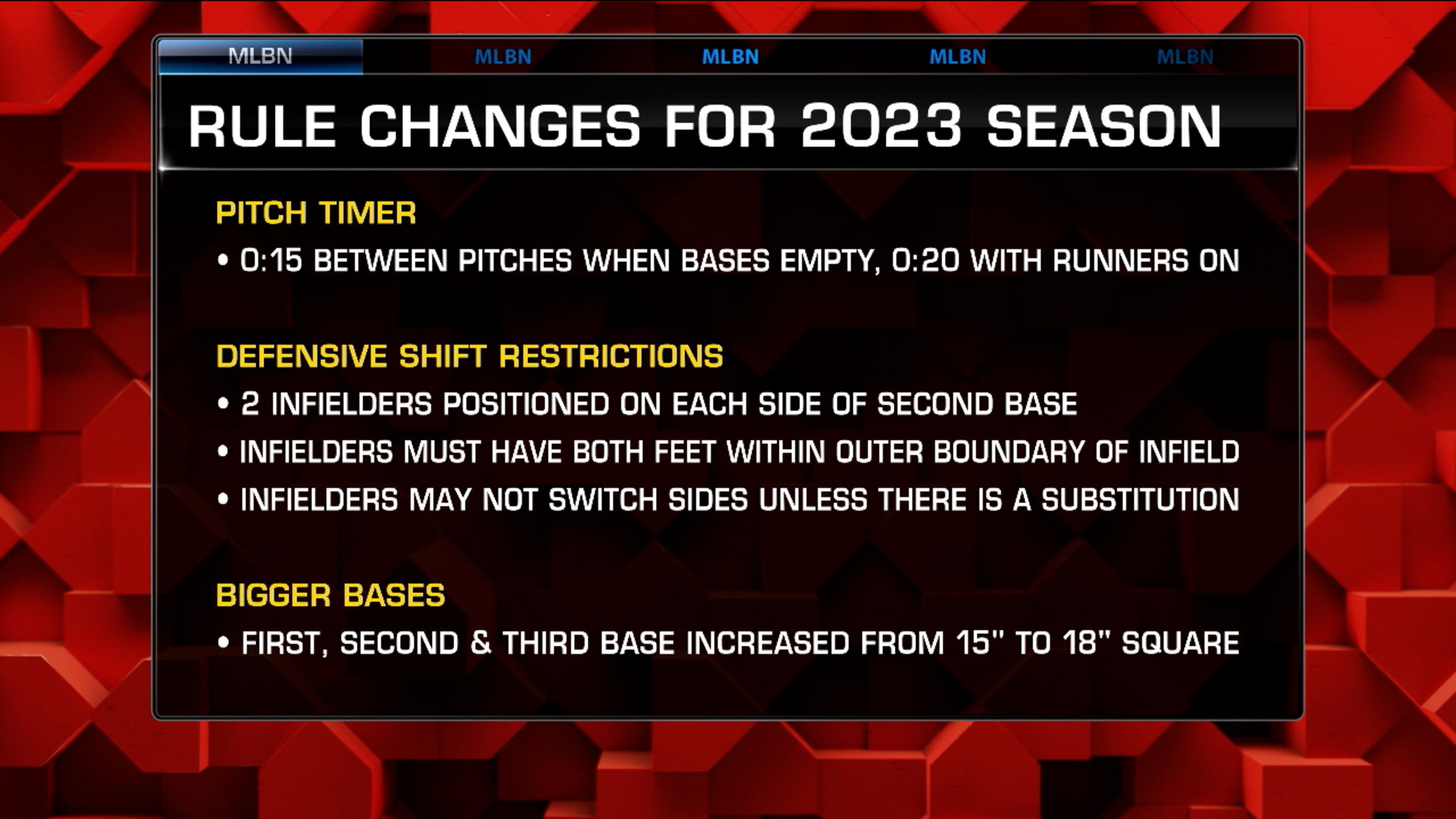 MLBN MLBN MLBN MLBN MLBN

RULE CHANGES FOR 2023 SEASON

PITCH TIMER

• 0:15 BETWEEN PITCHES WHEN BASES EMPTY, 0:20 WITH RUNNERS ON

DEFENSIVE SHIFT RESTRICTIONS

• 2 INFIELDERS POSITIONED ON EACH SIDE OF SECOND BASE

• INFIELDERS MUST HAVE BOTH FEET WITHIN OUTER BOUNDARY OF INFIELD

• INFIELDERS MAY NOT SWITCH SIDES UNLESS THERE IS A SUBSTITUTION

BIGGER BASES

• FIRST, SECOND & THIRD BASE INCREASED FROM 15" TO 18" SQUARE